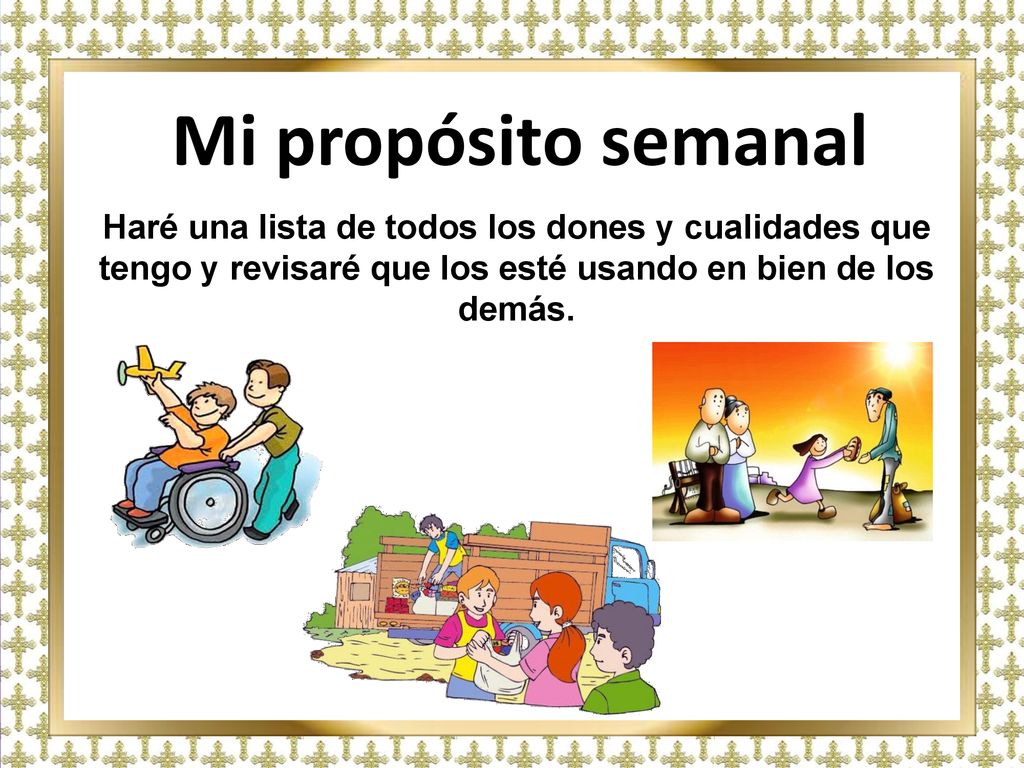 Mi propósito semanal

Haré una lista de todos los dones y cualidades que tengo y revisaré que los esté usando en bien de los demás.